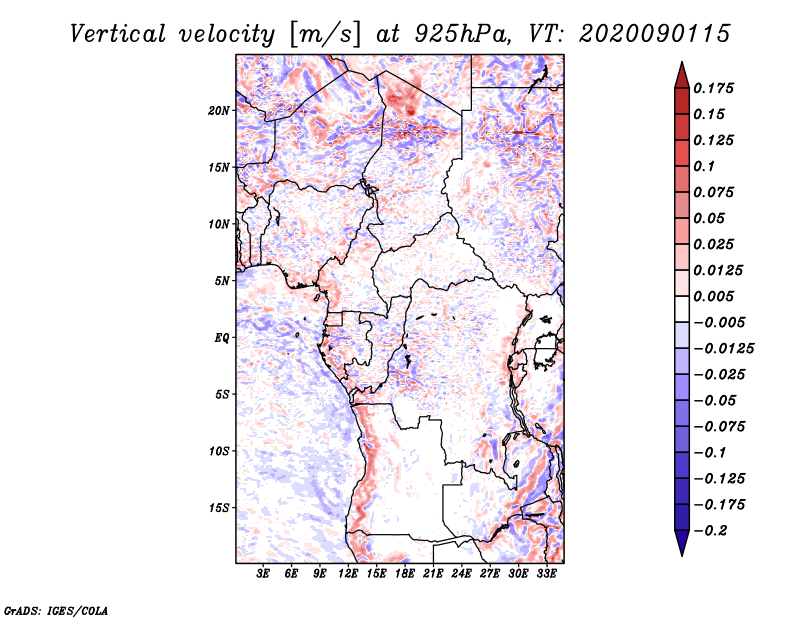 Vertical velocity [m/s] at 925hPa, VT: 2020090115

20N
15N
10N
5N
EQ
5S
10S
15S

3E 6E 9E 12E 15E 18E 21E 24E 27E 30E 33E

0.175
0.15
0.125
0.1
0.075
0.05
0.025
0.0125
0.005
−0.005
−0.0125
−0.025
−0.05
−0.075
−0.1
−0.125
−0.175
−0.2

GrADS: IGES/COLA